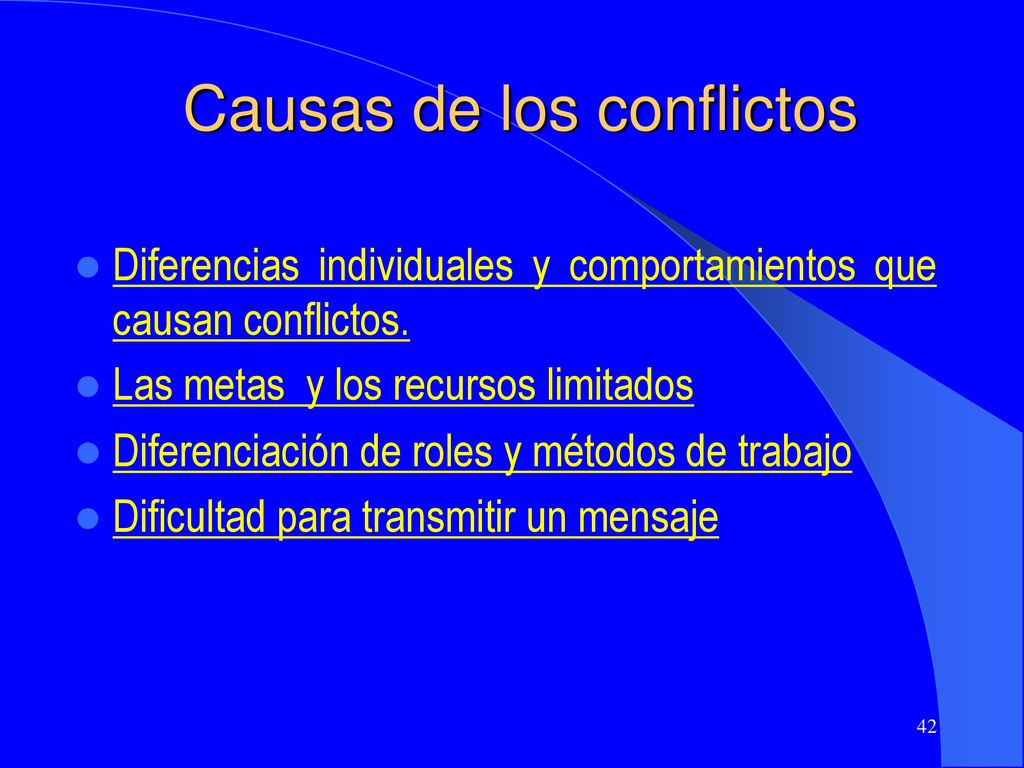 Causas de los conflictos

- Diferencias individuales y comportamientos que causan conflictos.
- Las metas y los recursos limitados
- Diferenciación de roles y métodos de trabajo
- Dificultad para transmitir un mensaje

42